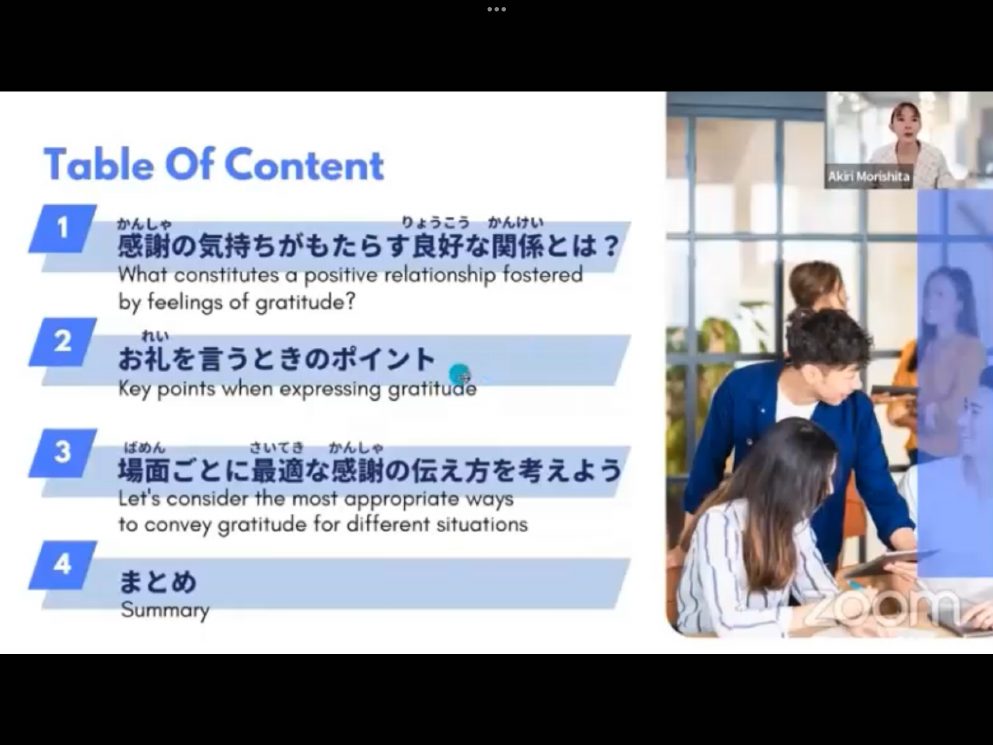 Table Of Content

1
かんしゃ りょうこう かんけい
感謝の気持ちがもたらす良好な関係とは？
What constitutes a positive relationship fostered by feelings of gratitude?

2
れい
お礼を言うときのポイント
Key points when expressing gratitude

3
ばめん さいてき かんしゃ
場面ごとに最適な感謝の伝え方を考えよう
Let's consider the most appropriate ways to convey gratitude for different situations

4
まとめ
Summary

Akiri Morishita

zoom